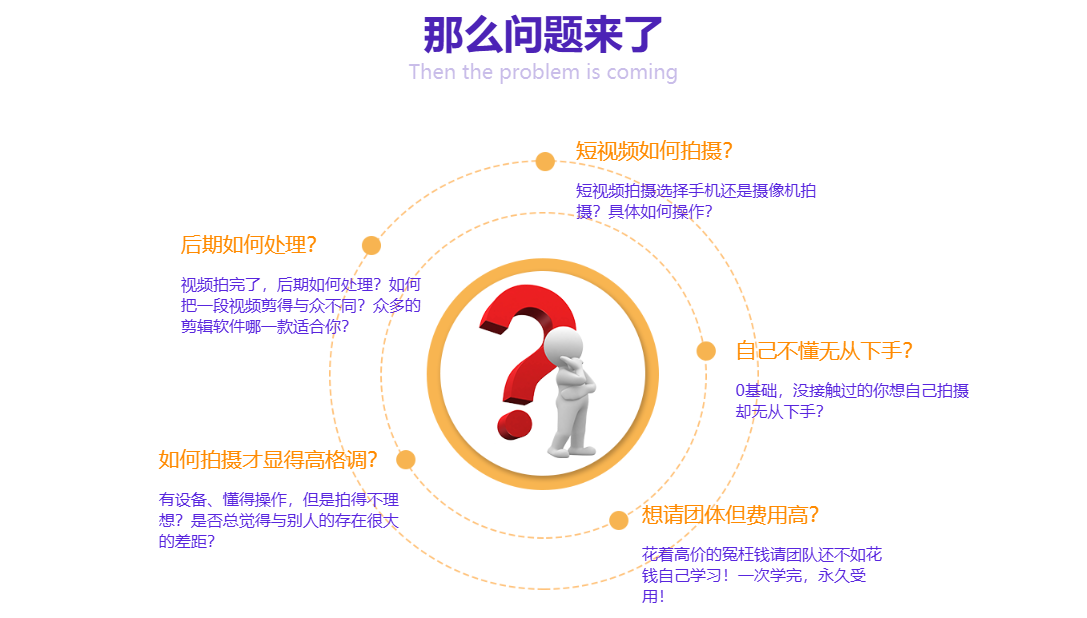 那么问题来了
Then the problem is coming

短视频如何拍摄?
短视频拍摄选择手机还是摄像机拍摄？具体如何操作?

后期如何处理?
视频拍完了，后期如何处理？如何把一段视频剪得与众不同？众多的剪辑软件哪一款适合你?

自己不懂无从下手?
0基础，没接触过的你想自己拍摄却无从下手?

如何拍摄才显得高格调?
有设备、懂得操作，但是拍得不理想？是否总觉得与别人的存在很大的差距?

想请团体但费用高?
花着高价的冤枉钱请团队还不如花钱自己学习！一次学完，永久受用!